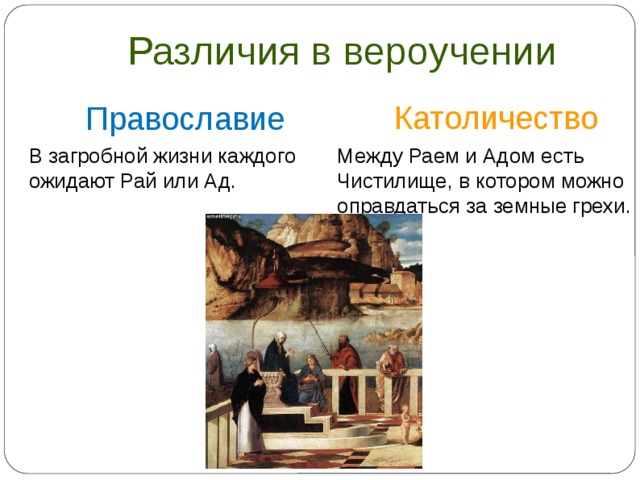 Различия в вероучении

Православие

В загробной жизни каждого ожидают Рай или Ад.

Католичество

Между Раем и Адом есть Чистилище, в котором можно оправдаться за земные грехи.